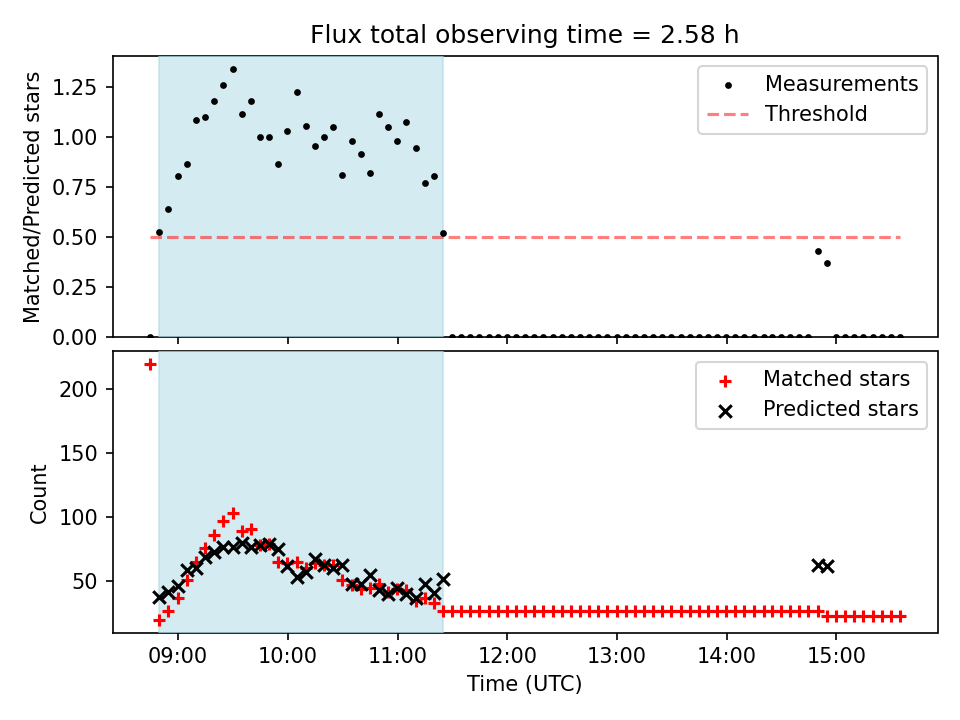 Flux total observing time = 2.58 h

Matched/Predicted stars

1.25
1.00
0.75
0.50
0.25
0.00

Measurements
Threshold

Count

200
150
100
50

Matched stars
Predicted stars

09:00
10:00
11:00
12:00
13:00
14:00
15:00

Time (UTC)